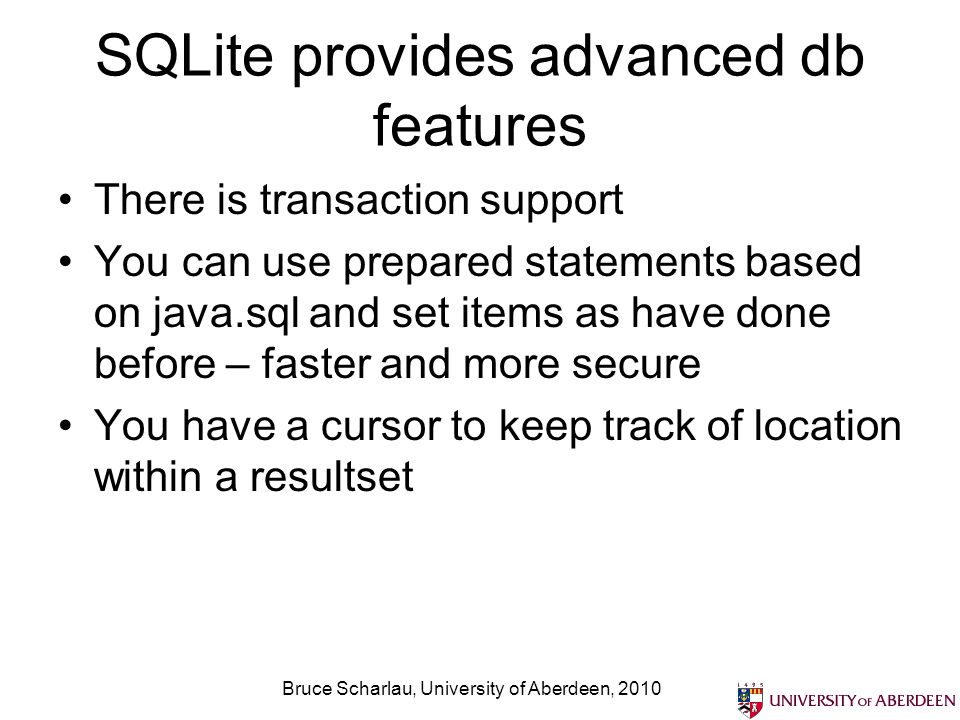 SQLite provides advanced db features

• There is transaction support
• You can use prepared statements based on java.sql and set items as have done before – faster and more secure
• You have a cursor to keep track of location within a resultset

Bruce Scharlau, University of Aberdeen, 2010

UNIVERSITY OF ABERDEEN